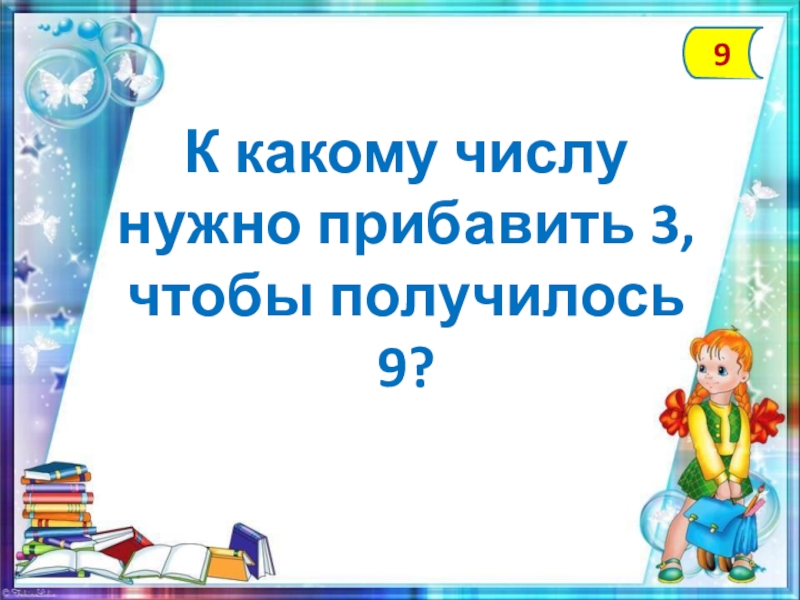 9

К какому числу нужно прибавить 3, чтобы получилось 9?